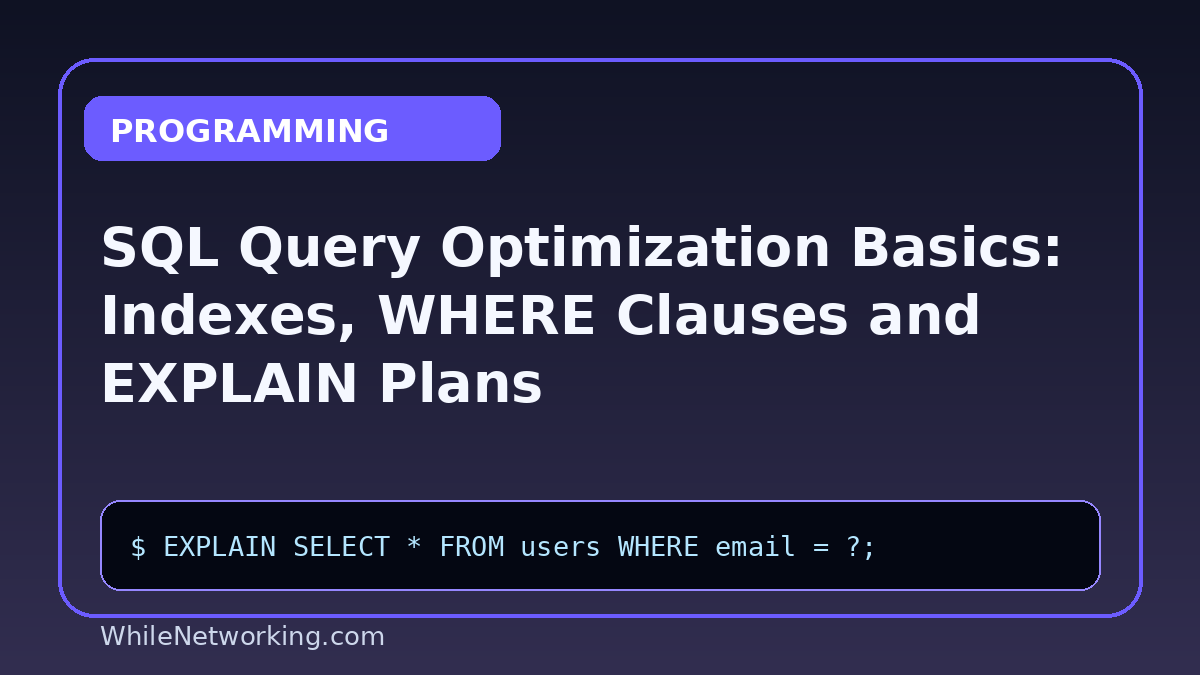 PROGRAMMING

SQL Query Optimization Basics: Indexes, WHERE Clauses and EXPLAIN Plans

$ EXPLAIN SELECT * FROM users WHERE email = ?;

WhileNetworking.com